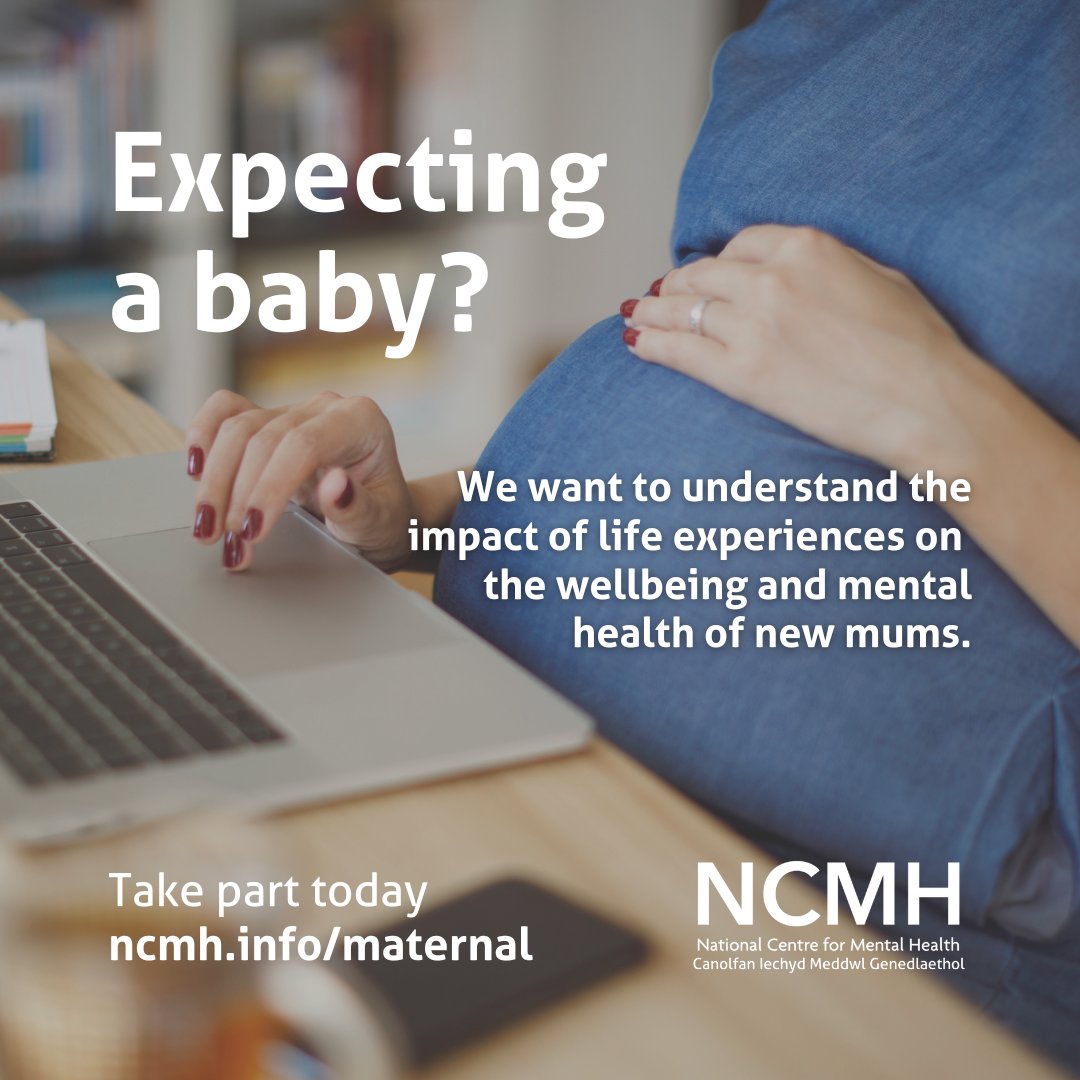 Expecting a baby?

We want to understand the impact of life experiences on the wellbeing and mental health of new mums.

Take part today
ncmh.info/maternal

NCMH
National Centre for Mental Health
Canolfan Iechyd Meddwl Genedlaethol